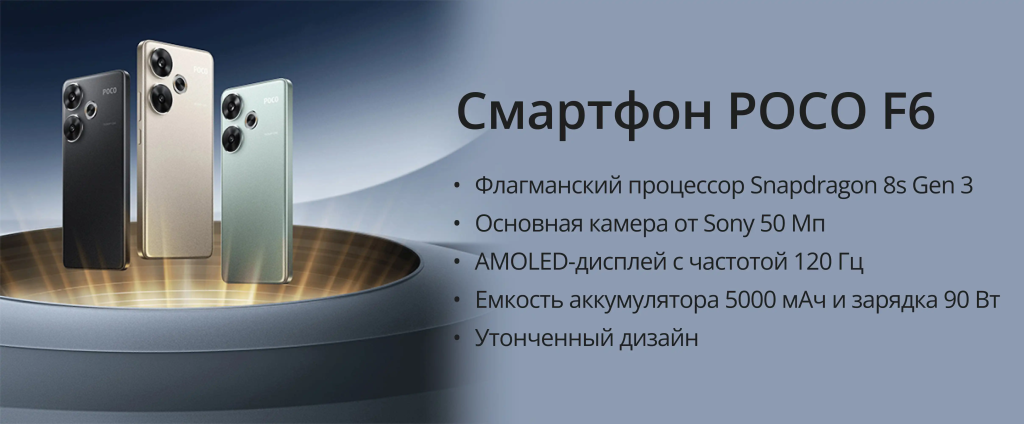 POCO

POCO

POCO

Смартфон POCO F6

• Флагманский процессор Snapdragon 8s Gen 3
• Основная камера от Sony 50 Мп
• AMOLED-дисплей с частотой 120 Гц
• Емкость аккумулятора 5000 мАч и зарядка 90 Вт
• Утонченный дизайн